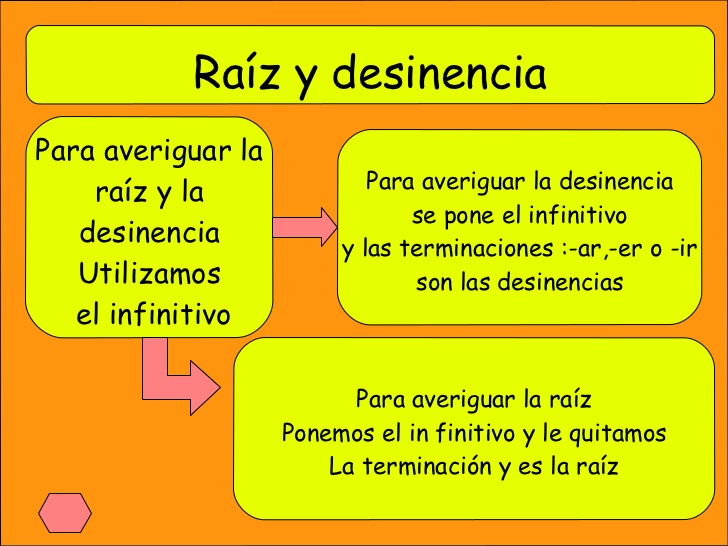 Raíz y desinencia

Para averiguar la raíz y la desinencia Utilizamos el infinitivo

Para averiguar la desinencia se pone el infinitivo y las terminaciones :-ar,-er o -ir son las desinencias

Para averiguar la raíz Ponemos el in finitivo y le quitamos La terminación y es la raíz